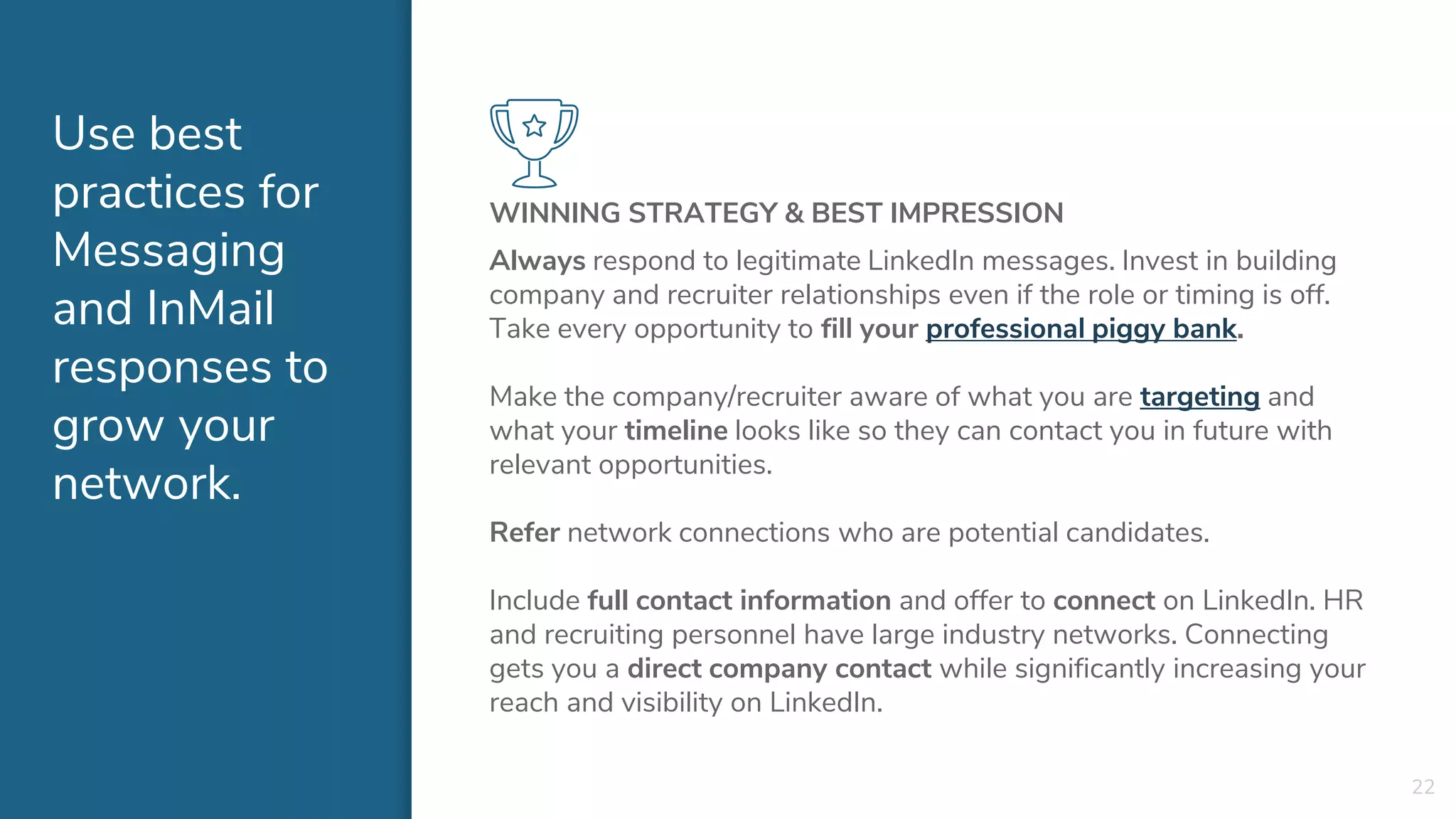 Use best practices for Messaging and InMail responses to grow your network.

WINNING STRATEGY & BEST IMPRESSION

Always respond to legitimate LinkedIn messages. Invest in building company and recruiter relationships even if the role or timing is off. Take every opportunity to fill your professional piggy bank.

Make the company/recruiter aware of what you are targeting and what your timeline looks like so they can contact you in future with relevant opportunities.

Refer network connections who are potential candidates.

Include full contact information and offer to connect on LinkedIn. HR and recruiting personnel have large industry networks. Connecting gets you a direct company contact while significantly increasing your reach and visibility on LinkedIn.

22